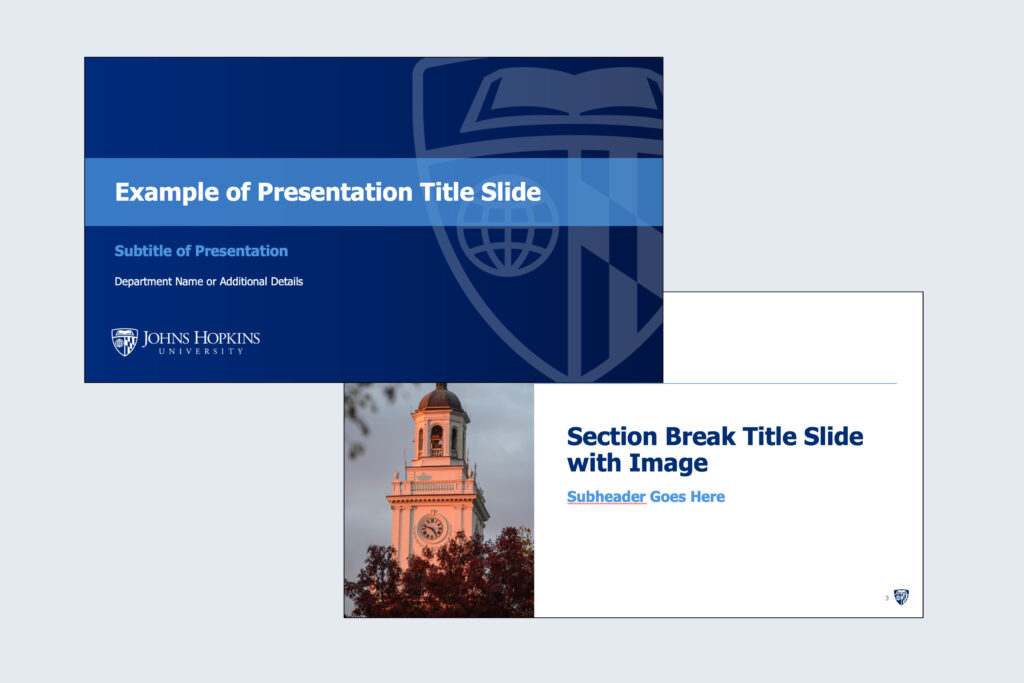 Example of Presentation Title Slide

Subtitle of Presentation

Department Name or Additional Details

JOHNS HOPKINS
UNIVERSITY

Section Break Title Slide with Image

Subheader Goes Here

3